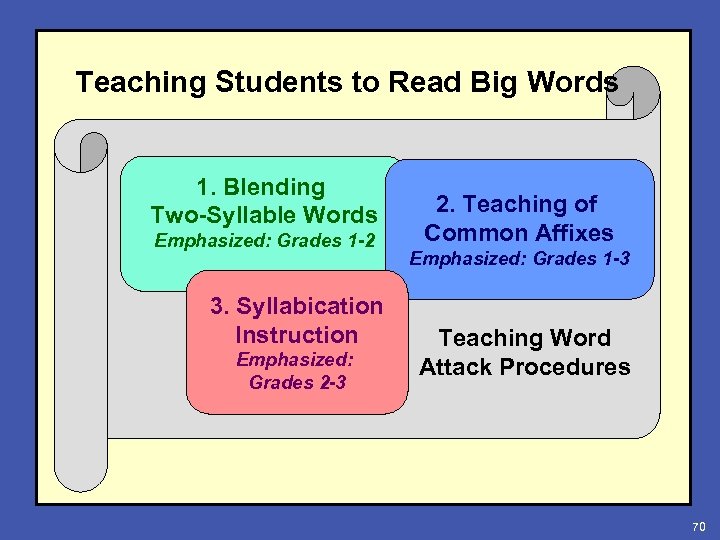 Teaching Students to Read Big Words

1. Blending Two-Syllable Words
Emphasized: Grades 1-2

2. Teaching of Common Affixes
Emphasized: Grades 1-3

3. Syllabication Instruction
Emphasized: Grades 2-3

Teaching Word Attack Procedures

70